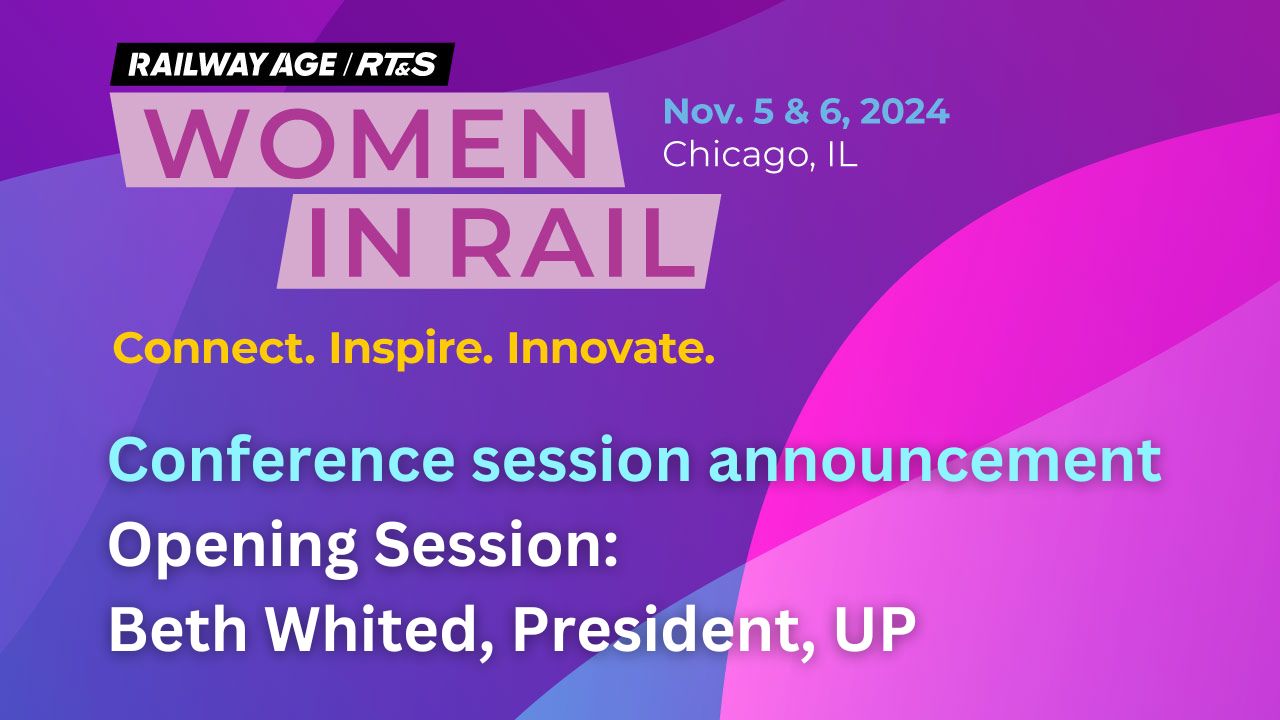 RAILWAY AGE / RT&S

WOMEN IN RAIL

Nov. 5 & 6, 2024
Chicago, IL

Connect. Inspire. Innovate.

Conference session announcement
Opening Session:
Beth Whited, President, UP